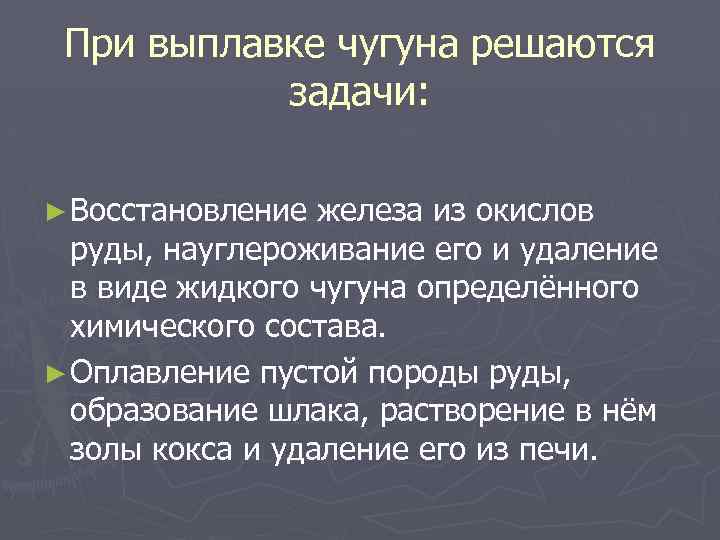 При выплавке чугуна решаются задачи:

► Восстановление железа из окислов руды, науглероживание его и удаление в виде жидкого чугуна определённого химического состава.

► Оплавление пустой породы руды, образование шлака, растворение в нём золы кокса и удаление его из печи.